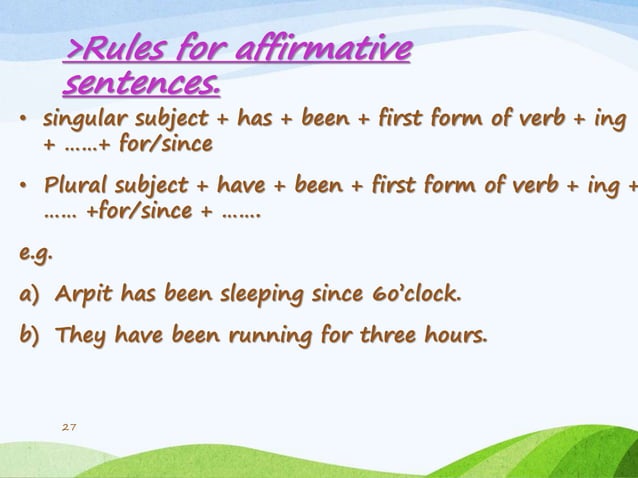 >Rules for affirmative sentences.

• singular subject + has + been + first form of verb + ing + ……+ for/since

• Plural subject + have + been + first form of verb + ing + …… +for/since + …….

e.g.

a) Arpit has been sleeping since 6o'clock.

b) They have been running for three hours.

27